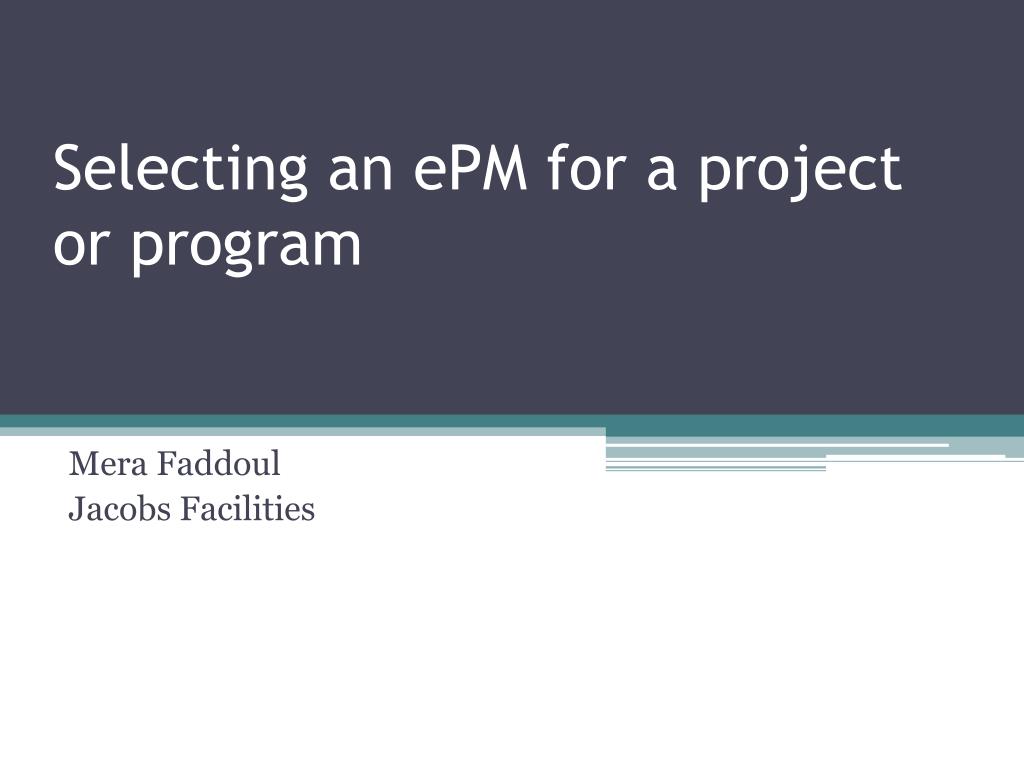 Selecting an ePM for a project or program

Mera Faddoul
Jacobs Facilities